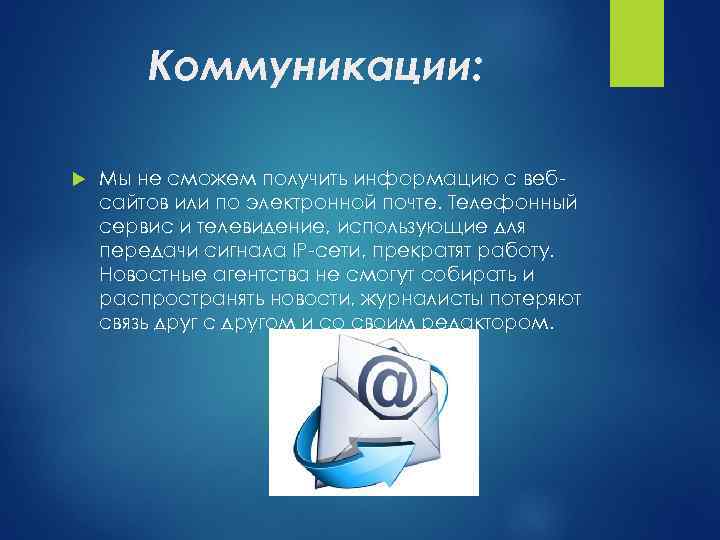 Коммуникации:

Мы не сможем получить информацию с веб-сайтов или по электронной почте. Телефонный сервис и телевидение, использующие для передачи сигнала IP-сети, прекратят работу. Новостные агентства не смогут собирать и распространять новости, журналисты потеряют связь друг с другом и со своим редактором.

@